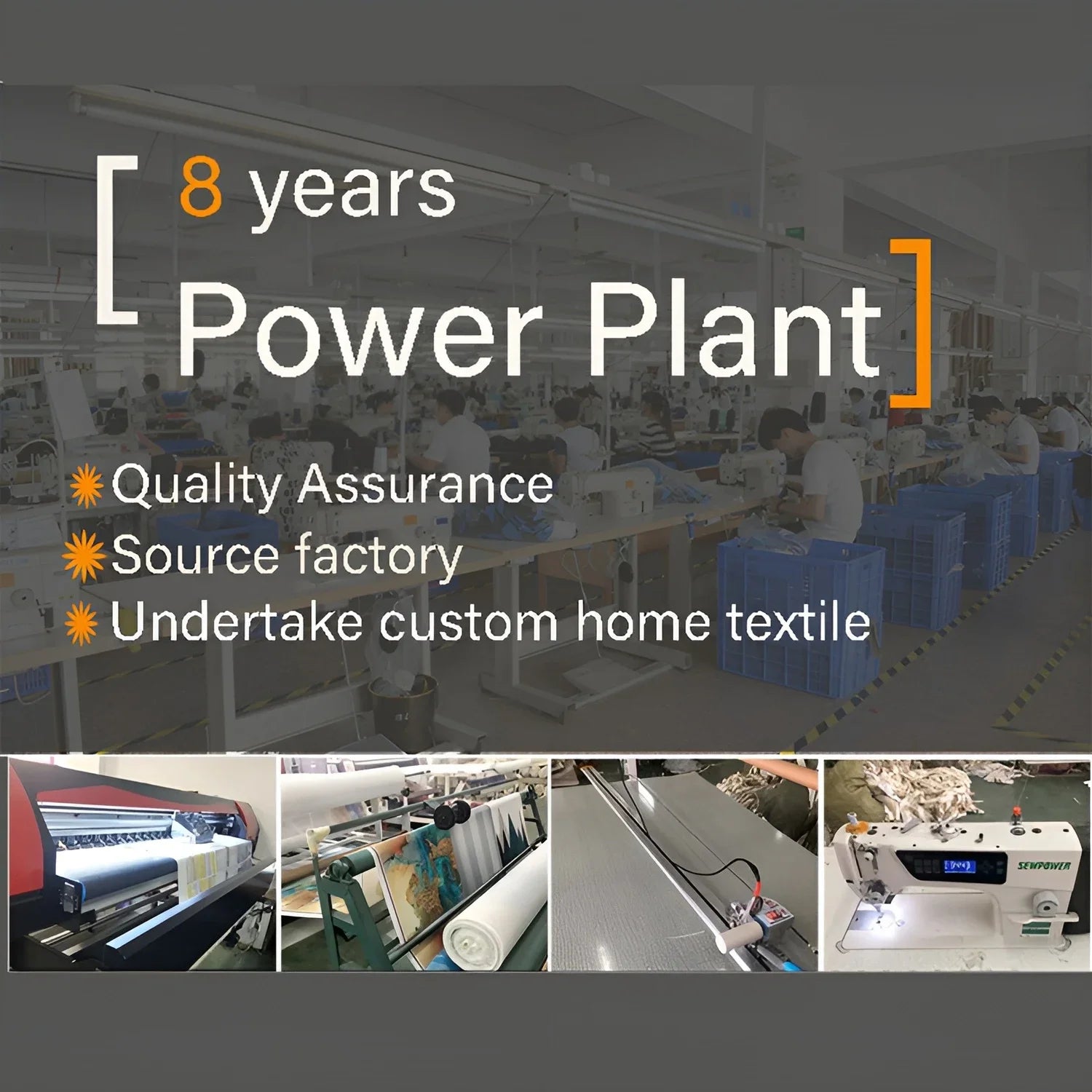 [ 8 years
Power Plant ]

Quality Assurance
Source factory
Undertake custom home textile

SEWPOWER